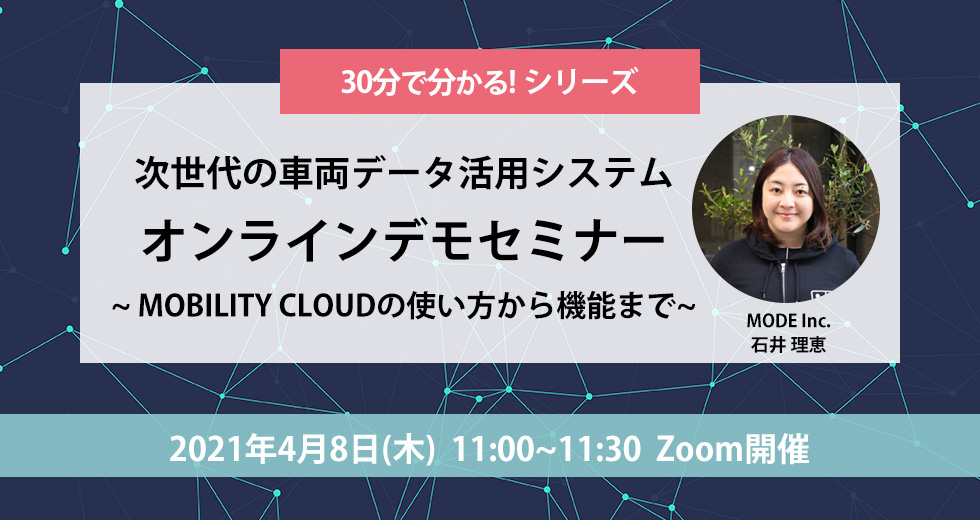 30分で分かる! シリーズ

次世代の車両データ活用システム

オンラインデモセミナー

~ MOBILITY CLOUDの使い方から機能まで~

MODE Inc.
石井 理恵

2021年4月8日(木) 11:00~11:30 Zoom開催